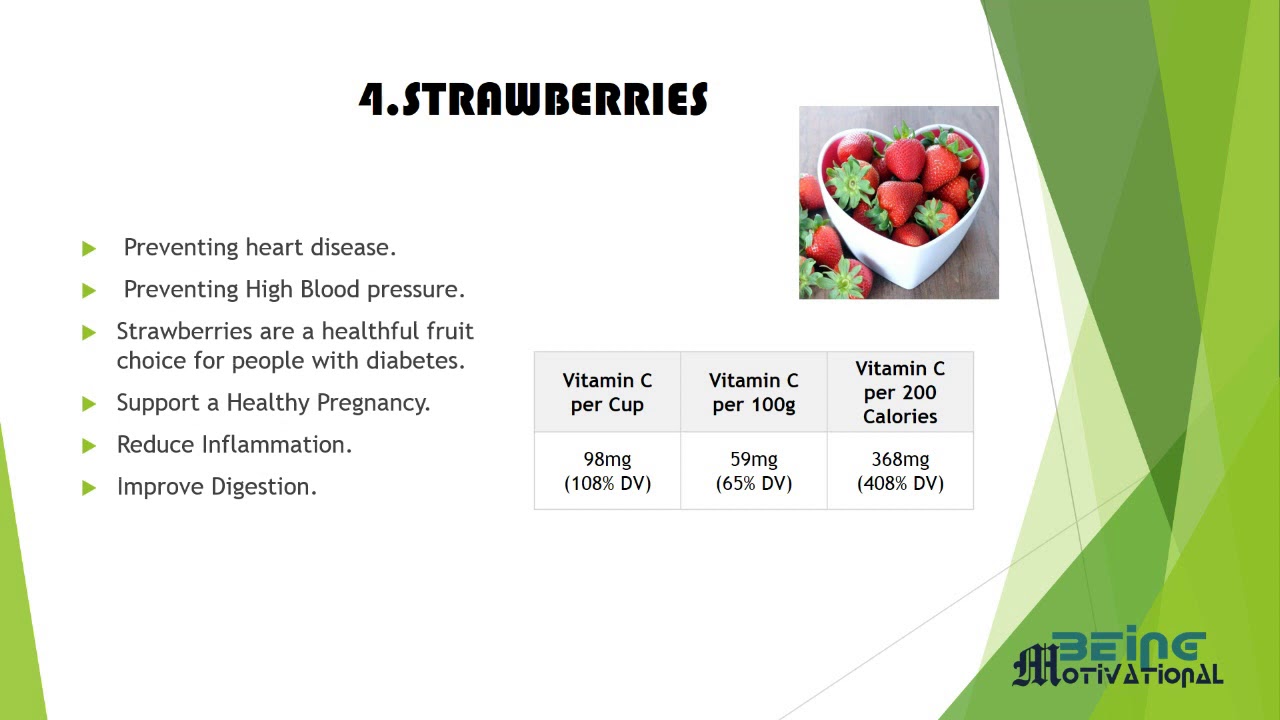 4.STRAWBERRIES

Preventing heart disease.

Preventing High Blood pressure.

Strawberries are a healthful fruit choice for people with diabetes.

Support a Healthy Pregnancy.

Reduce Inflammation.

Improve Digestion.

| Vitamin C per Cup | Vitamin C per 100g | Vitamin C per 200 Calories |
|---|---|---|
| 98mg (108% DV) | 59mg (65% DV) | 368mg (408% DV) |

BEING MOTIVATIONAL